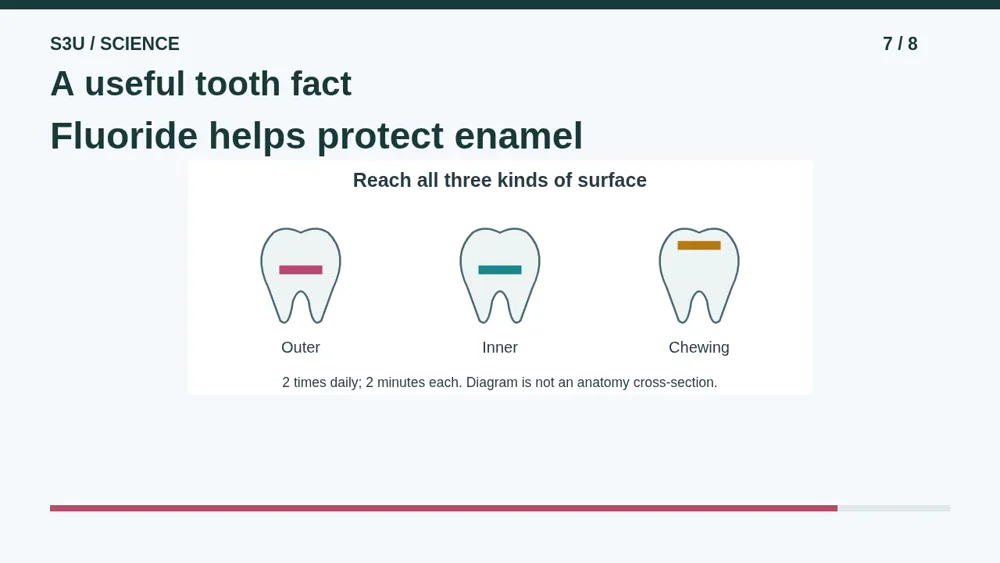 S3U / SCIENCE

7 / 8

A useful tooth fact

Fluoride helps protect enamel

Reach all three kinds of surface

Outer

Inner

Chewing

2 times daily; 2 minutes each. Diagram is not an anatomy cross-section.